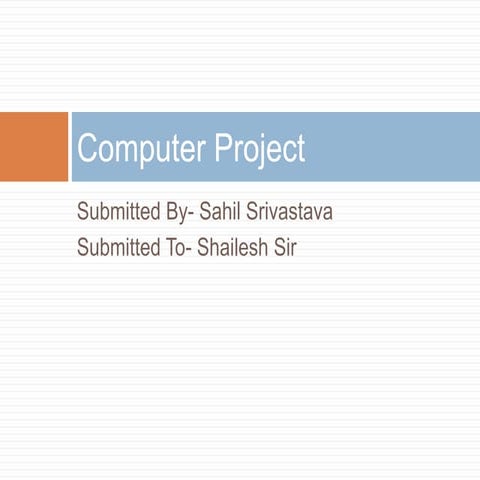 Computer Project

Submitted By- Sahil Srivastava
Submitted To- Shailesh Sir